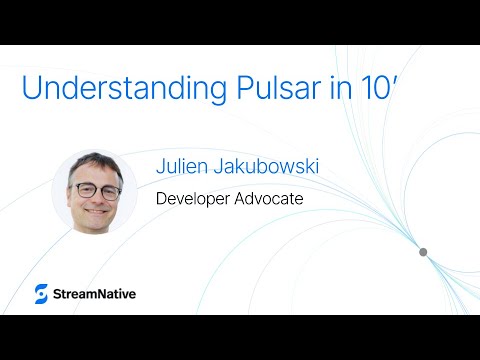 Understanding Pulsar in 10'

Julien Jakubowski

Developer Advocate

StreamNative